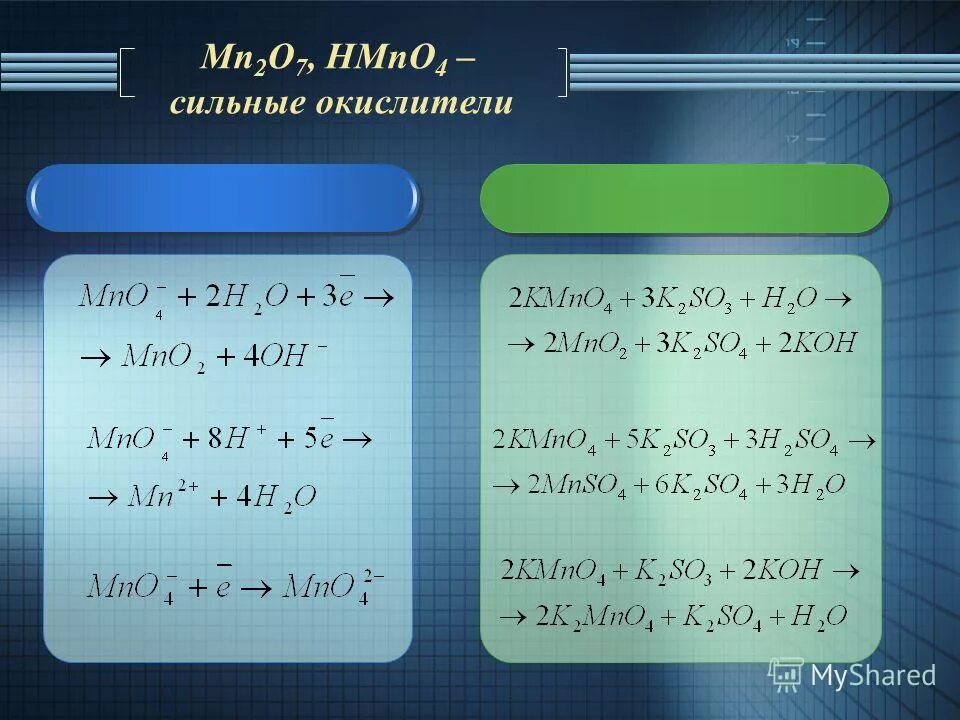 $Mn_2O_7$, $HMnO_4$ – сильные окислители

$MnO_4^- + 2H_2O + 3\bar{e} \rightarrow$
$\rightarrow MnO_2 + 4OH^-$

$MnO_4^- + 8H^+ + 5\bar{e} \rightarrow$
$\rightarrow Mn^{2+} + 4H_2O$

$MnO_4^- + \bar{e} \rightarrow MnO_4^{2-}$

$2KMnO_4 + 3K_2SO_3 + H_2O \rightarrow$
$\rightarrow 2MnO_2 + 3K_2SO_4 + 2KOH$

$2KMnO_4 + 5K_2SO_3 + 3H_2SO_4 \rightarrow$
$\rightarrow 2MnSO_4 + 6K_2SO_4 + 3H_2O$

$2KMnO_4 + K_2SO_3 + 2KOH \rightarrow$
$\rightarrow 2K_2MnO_4 + K_2SO_4 + H_2O$

MyShared